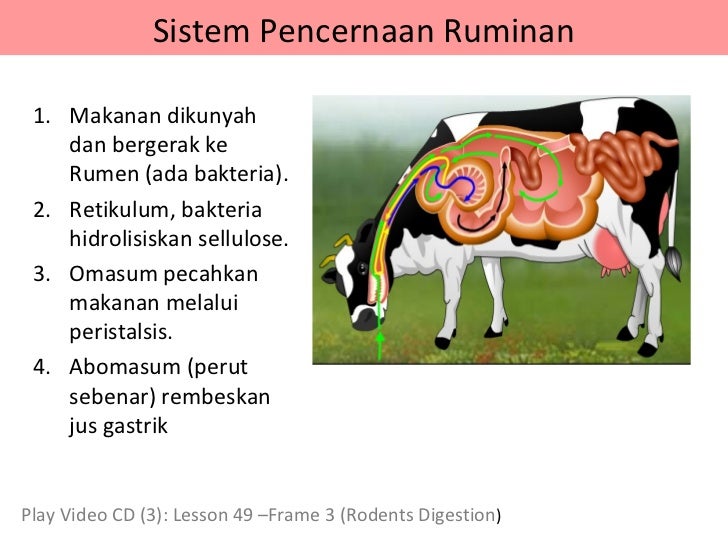 Sistem Pencernaan Ruminan

1. Makanan dikunyah dan bergerak ke Rumen (ada bakteria).
2. Retikulum, bakteria hidrolisiskan sellulose.
3. Omasum pecahkan makanan melalui peristalsis.
4. Abomasum (perut sebenar) rembeskan jus gastrik

Play Video CD (3): Lesson 49 –Frame 3 (Rodents Digestion)